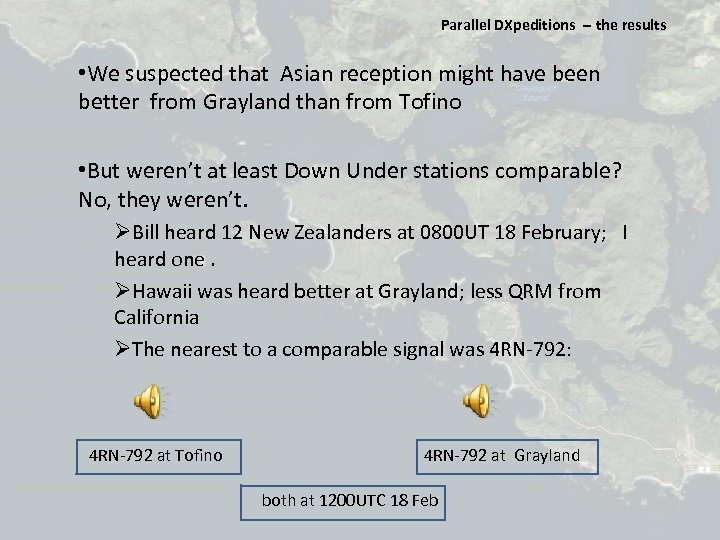 Parallel DXpeditions – the results

•We suspected that Asian reception might have been better from Grayland than from Tofino

•But weren't at least Down Under stations comparable? No, they weren't.

➢Bill heard 12 New Zealanders at 0800UT 18 February; I heard one .

➢Hawaii was heard better at Grayland; less QRM from California

➢The nearest to a comparable signal was 4RN-792:

4RN-792 at Tofino

4RN-792 at Grayland

both at 1200UTC 18 Feb